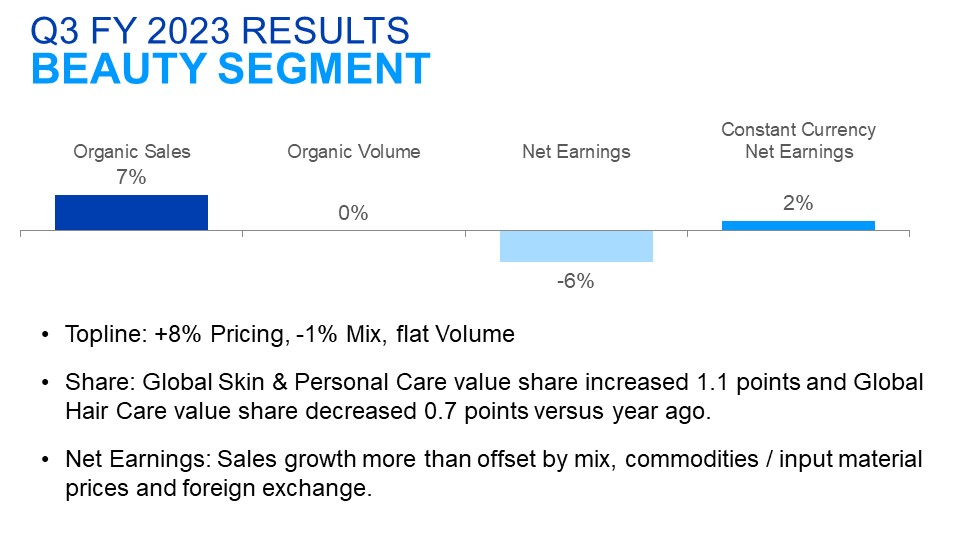 Q3 FY 2023 RESULTS
BEAUTY SEGMENT

Organic Sales
7%

Organic Volume
0%

Net Earnings
-6%

Constant Currency Net Earnings
2%

• Topline: +8% Pricing, -1% Mix, flat Volume

• Share: Global Skin & Personal Care value share increased 1.1 points and Global Hair Care value share decreased 0.7 points versus year ago.

• Net Earnings: Sales growth more than offset by mix, commodities / input material prices and foreign exchange.